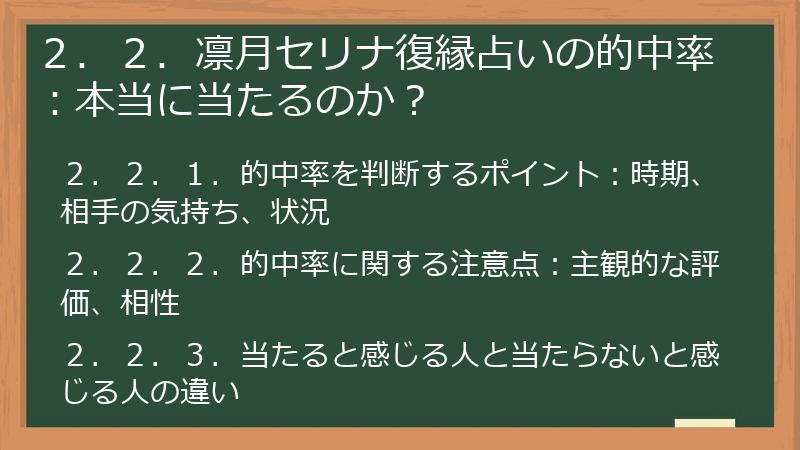 ２．２．凛月セリナ復縁占いの的中率：本当に当たるのか？

２．２．１．的中率を判断するポイント：時期、相手の気持ち、状況

２．２．２．的中率に関する注意点：主観的な評価、相性

２．２．３．当たると感じる人と当たらないと感じる人の違い